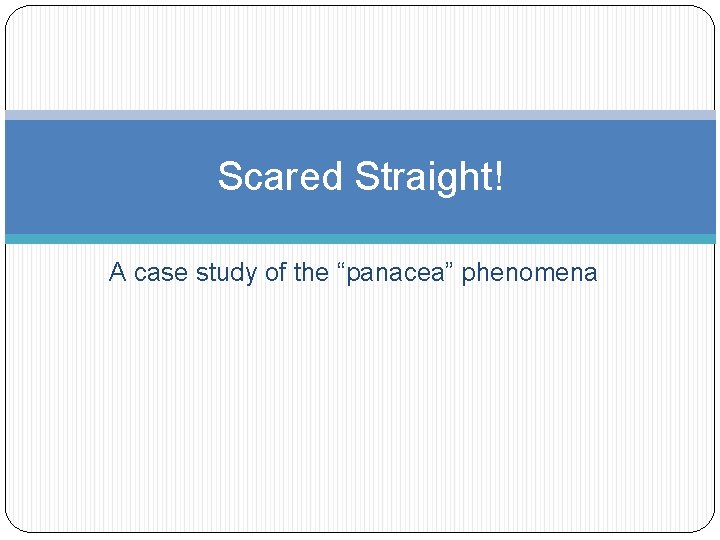 Scared Straight!

A case study of the “panacea” phenomena